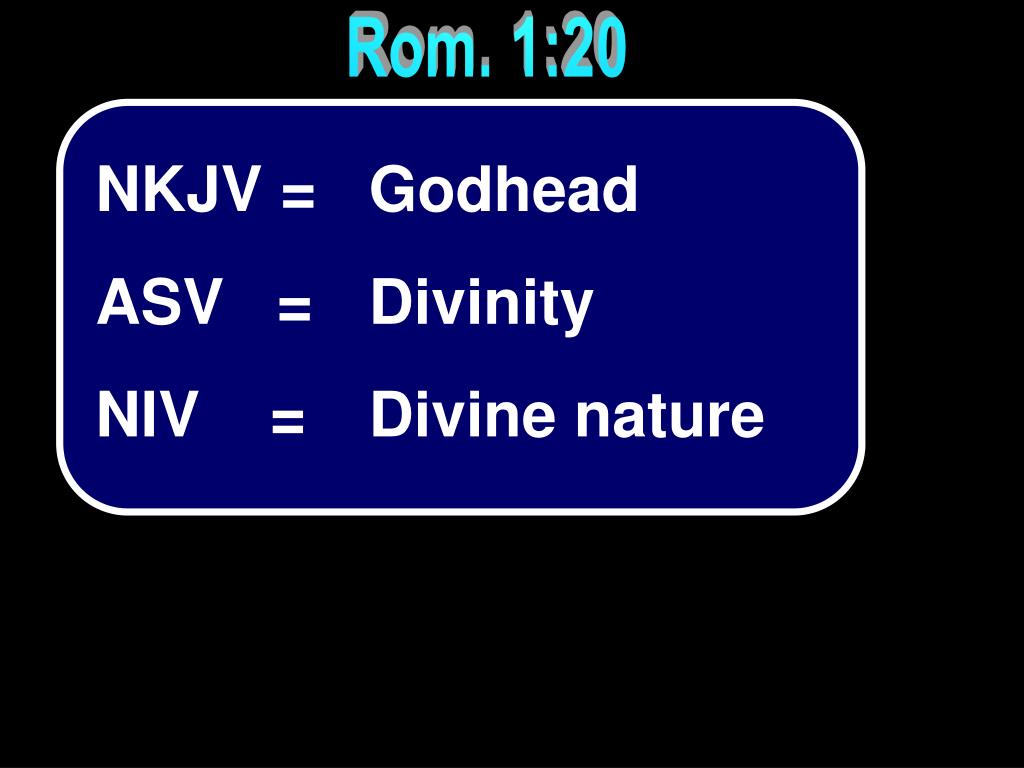 Rom. 1:20

NKJV = Godhead

ASV = Divinity

NIV = Divine nature